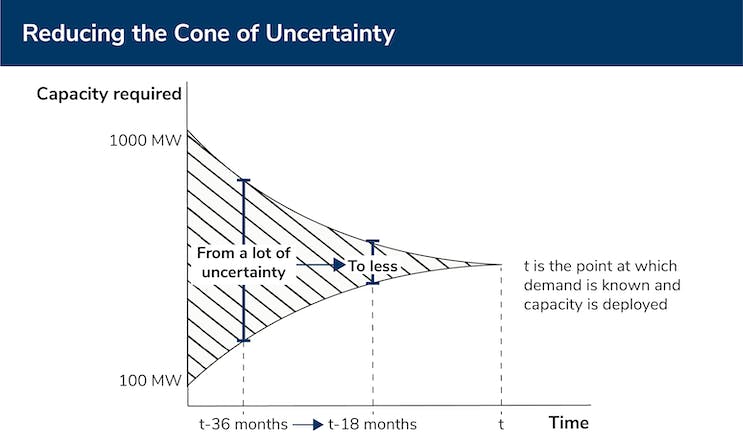 Reducing the Cone of Uncertainty

Capacity required

1000 MW

100 MW

From a lot of uncertainty

To less

t is the point at which demand is known and capacity is deployed

t-36 months

t-18 months

t

Time